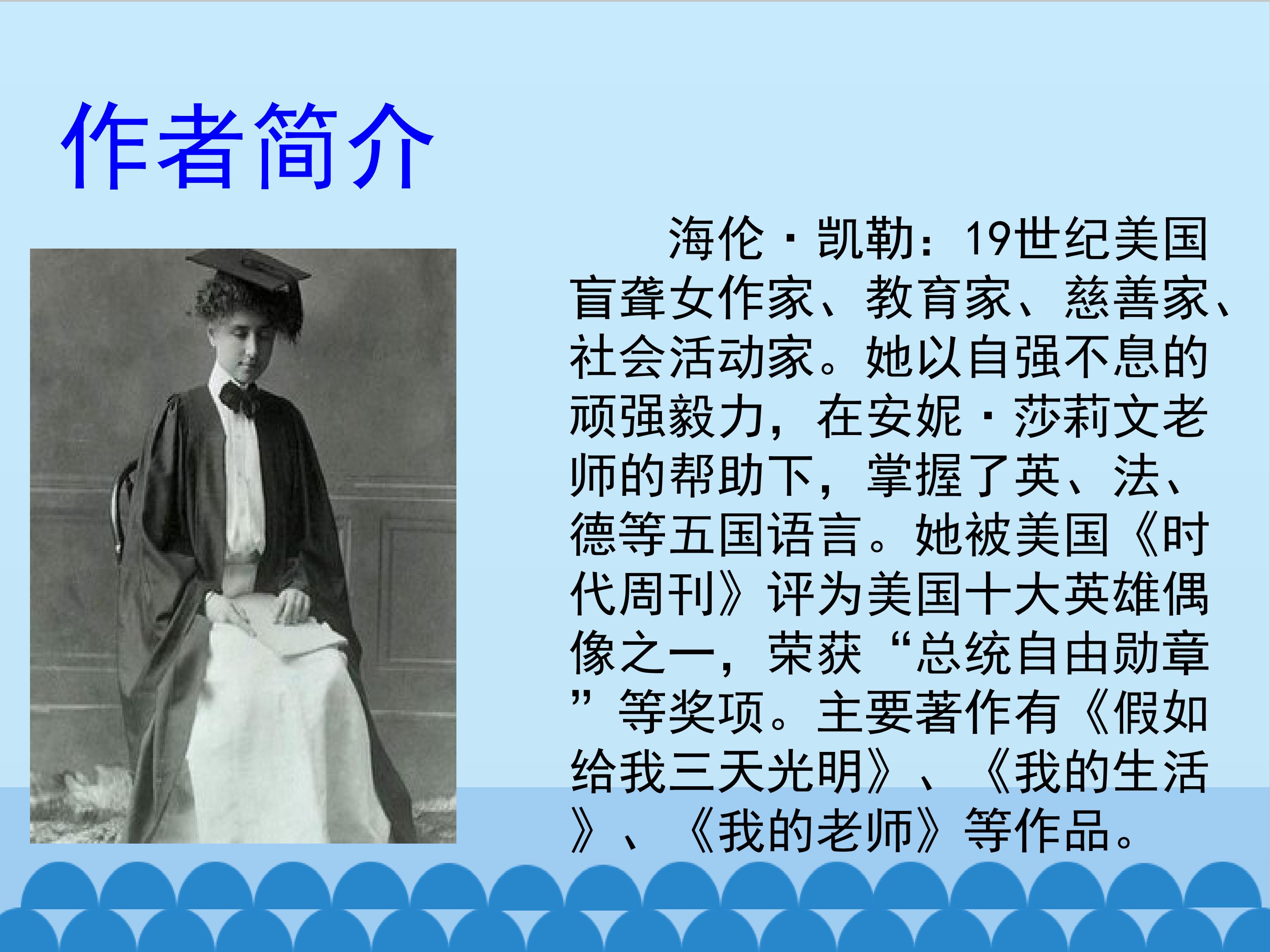 作者简介

海伦·凯勒：19世纪美国盲聋女作家、教育家、慈善家、社会活动家。她以自强不息的顽强毅力，在安妮·莎莉文老师的帮助下，掌握了英、法、德等五国语言。她被美国《时代周刊》评为美国十大英雄偶像之一，荣获“总统自由勋章”等奖项。主要著作有《假如给我三天光明》、《我的生活》、《我的老师》等作品。